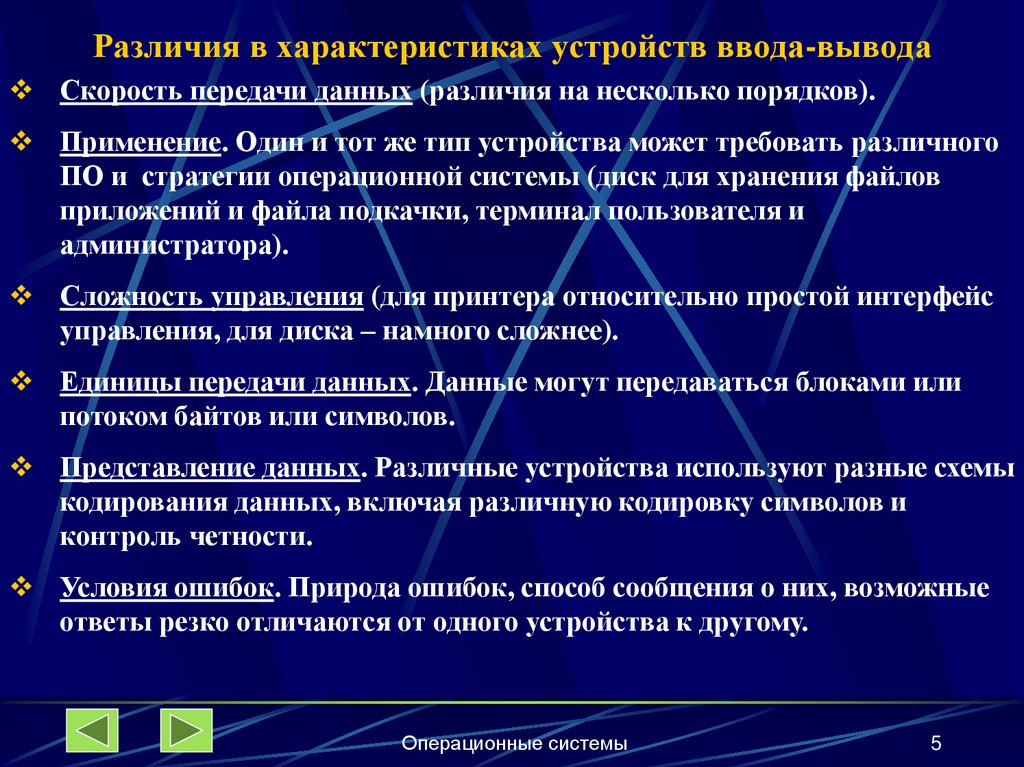 Различия в характеристиках устройств ввода-вывода

❖ Скорость передачи данных (различия на несколько порядков).

❖ Применение. Один и тот же тип устройства может требовать различного ПО и стратегии операционной системы (диск для хранения файлов приложений и файла подкачки, терминал пользователя и администратора).

❖ Сложность управления (для принтера относительно простой интерфейс управления, для диска – намного сложнее).

❖ Единицы передачи данных. Данные могут передаваться блоками или потоком байтов или символов.

❖ Представление данных. Различные устройства используют разные схемы кодирования данных, включая различную кодировку символов и контроль четности.

❖ Условия ошибок. Природа ошибок, способ сообщения о них, возможные ответы резко отличаются от одного устройства к другому.

Операционные системы

5